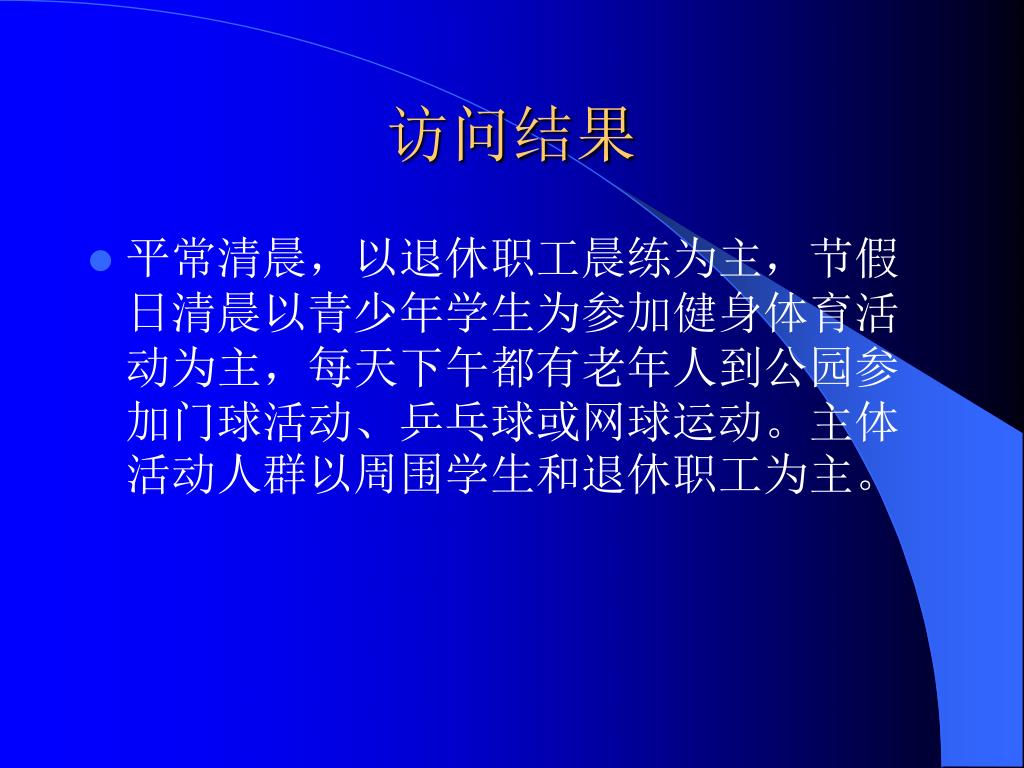 访问结果

平常清晨，以退休职工晨练为主，节假日清晨以青少年学生为参加健身体育活动为主，每天下午都有老年人到公园参加门球活动、乒乓球或网球运动。主体活动人群以周围学生和退休职工为主。